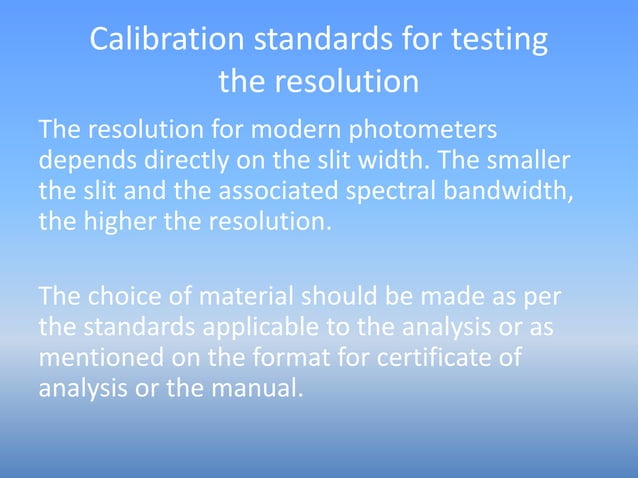 Calibration standards for testing the resolution

The resolution for modern photometers depends directly on the slit width. The smaller the slit and the associated spectral bandwidth, the higher the resolution.

The choice of material should be made as per the standards applicable to the analysis or as mentioned on the format for certificate of analysis or the manual.